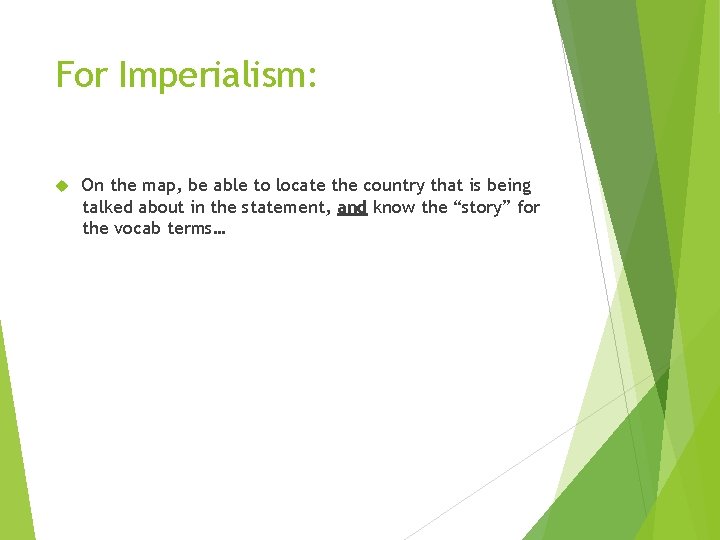 For Imperialism:

On the map, be able to locate the country that is being talked about in the statement, and know the “story” for the vocab terms…